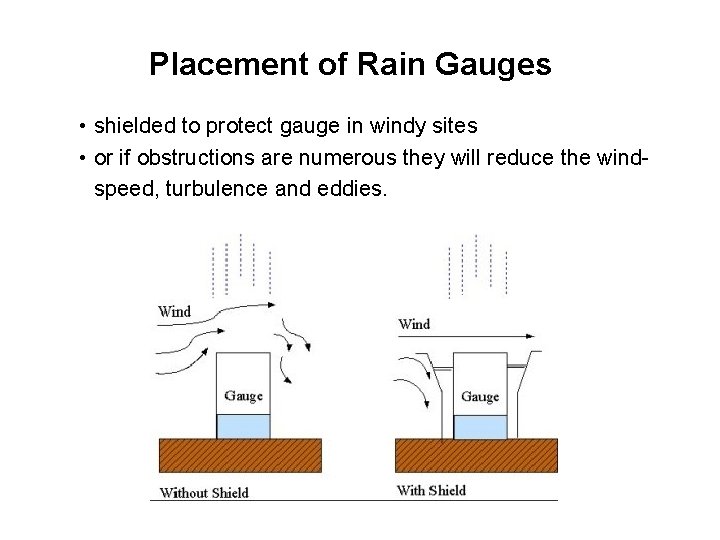 Placement of Rain Gauges

• shielded to protect gauge in windy sites
• or if obstructions are numerous they will reduce the wind-speed, turbulence and eddies.

Wind

Gauge

Without Shield

Wind

Gauge

With Shield